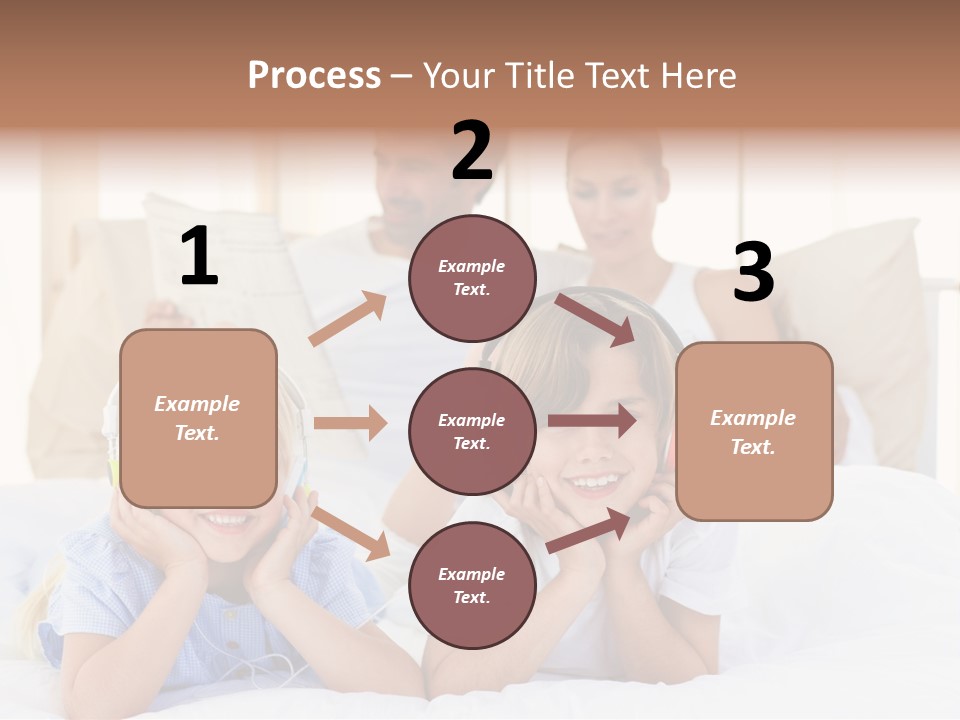 Process – Your Title Text Here

1

Example Text.

2

Example Text.

Example Text.

Example Text.

3

Example Text.